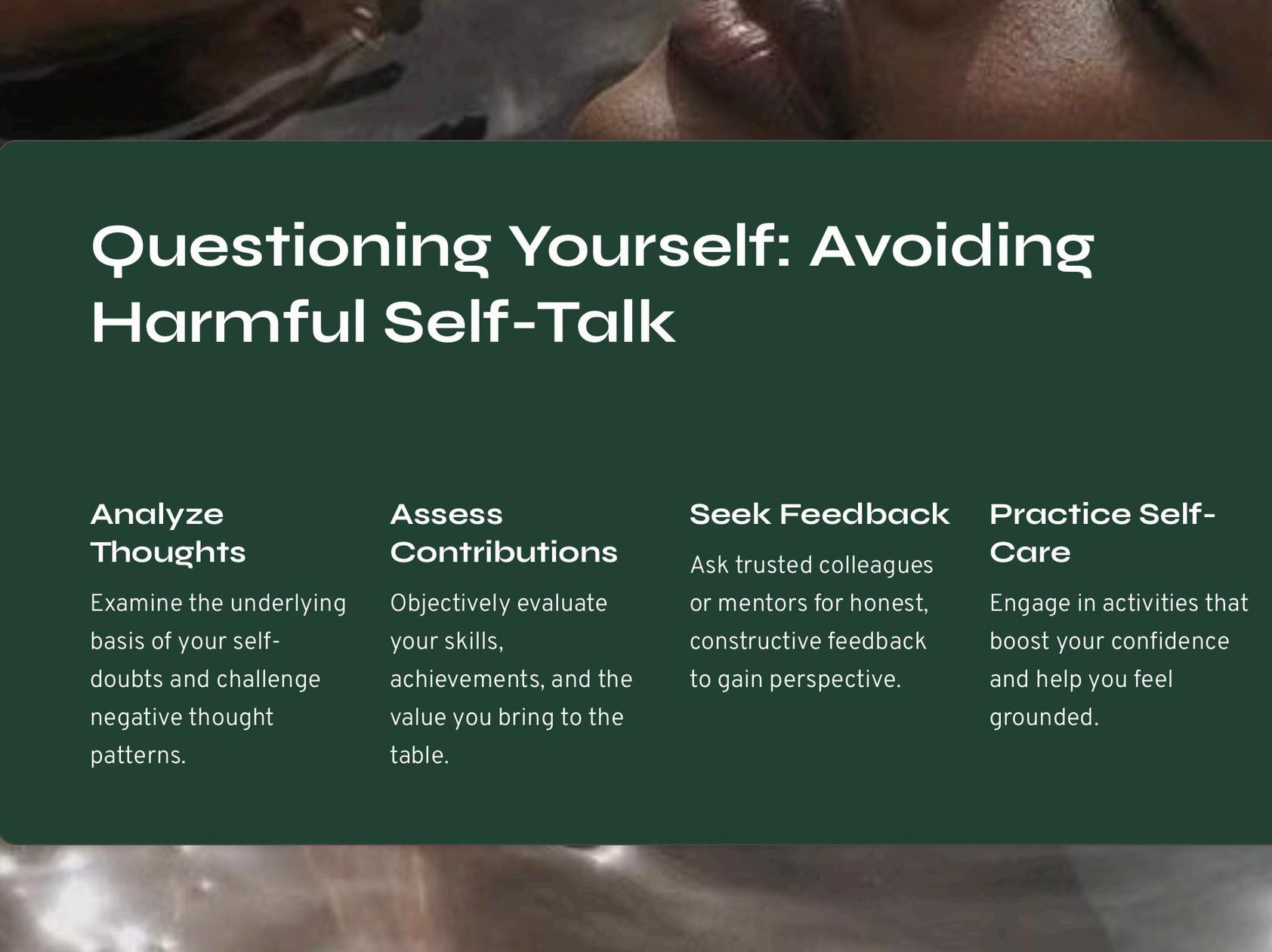 Questioning Yourself: Avoiding Harmful Self-Talk

Analyze Thoughts

Examine the underlying basis of your self-doubts and challenge negative thought patterns.

Assess Contributions

Objectively evaluate your skills, achievements, and the value you bring to the table.

Seek Feedback

Ask trusted colleagues or mentors for honest, constructive feedback to gain perspective.

Practice Self-Care

Engage in activities that boost your confidence and help you feel grounded.